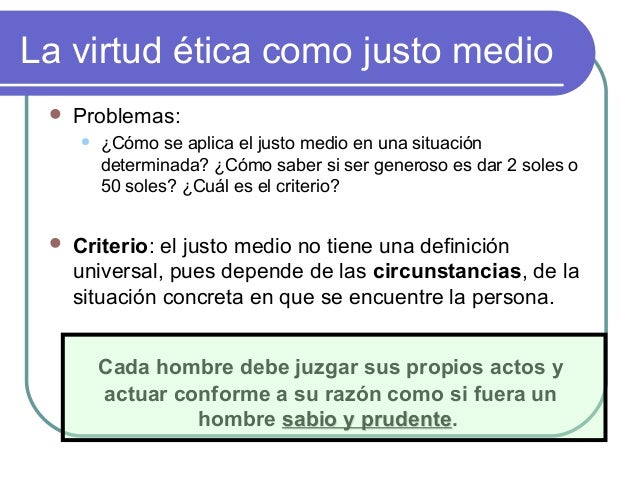 La virtud ética como justo medio

Problemas:

¿Cómo se aplica el justo medio en una situación determinada? ¿Cómo saber si ser generoso es dar 2 soles o 50 soles? ¿Cuál es el criterio?

Criterio: el justo medio no tiene una definición universal, pues depende de las circunstancias, de la situación concreta en que se encuentre la persona.

Cada hombre debe juzgar sus propios actos y actuar conforme a su razón como si fuera un hombre sabio y prudente.